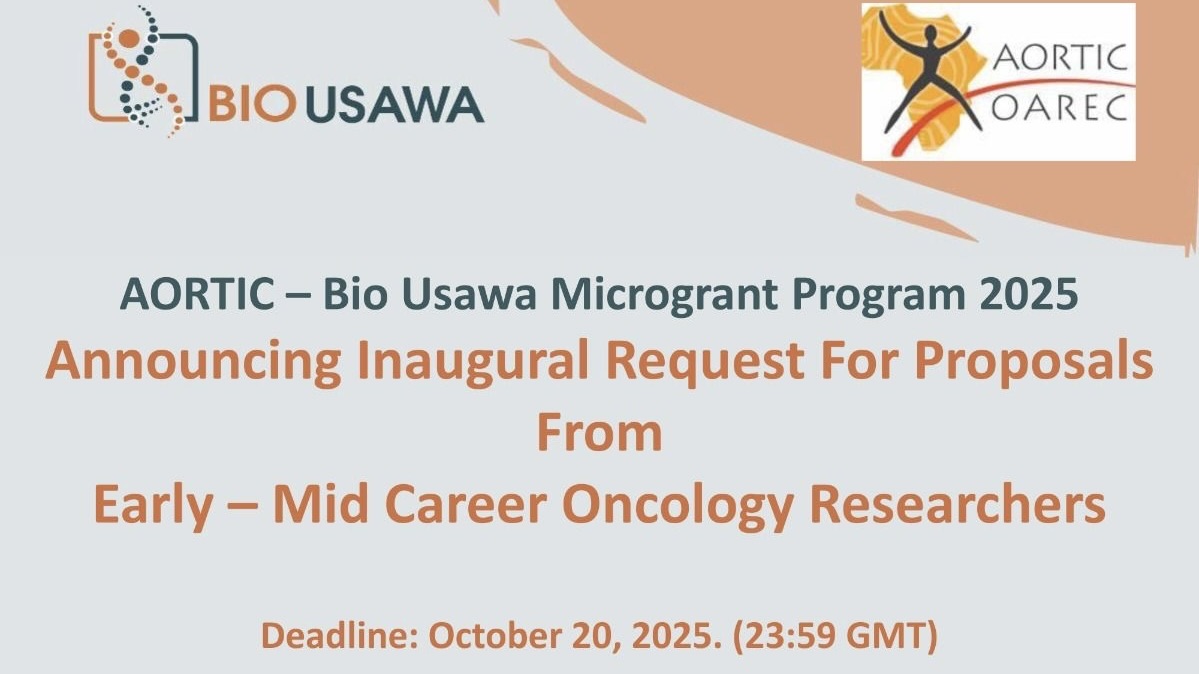 BIO USAWA

AORTIC
OAREC

AORTIC – Bio Usawa Microgrant Program 2025

Announcing Inaugural Request For Proposals From Early – Mid Career Oncology Researchers

Deadline: October 20, 2025. (23:59 GMT)